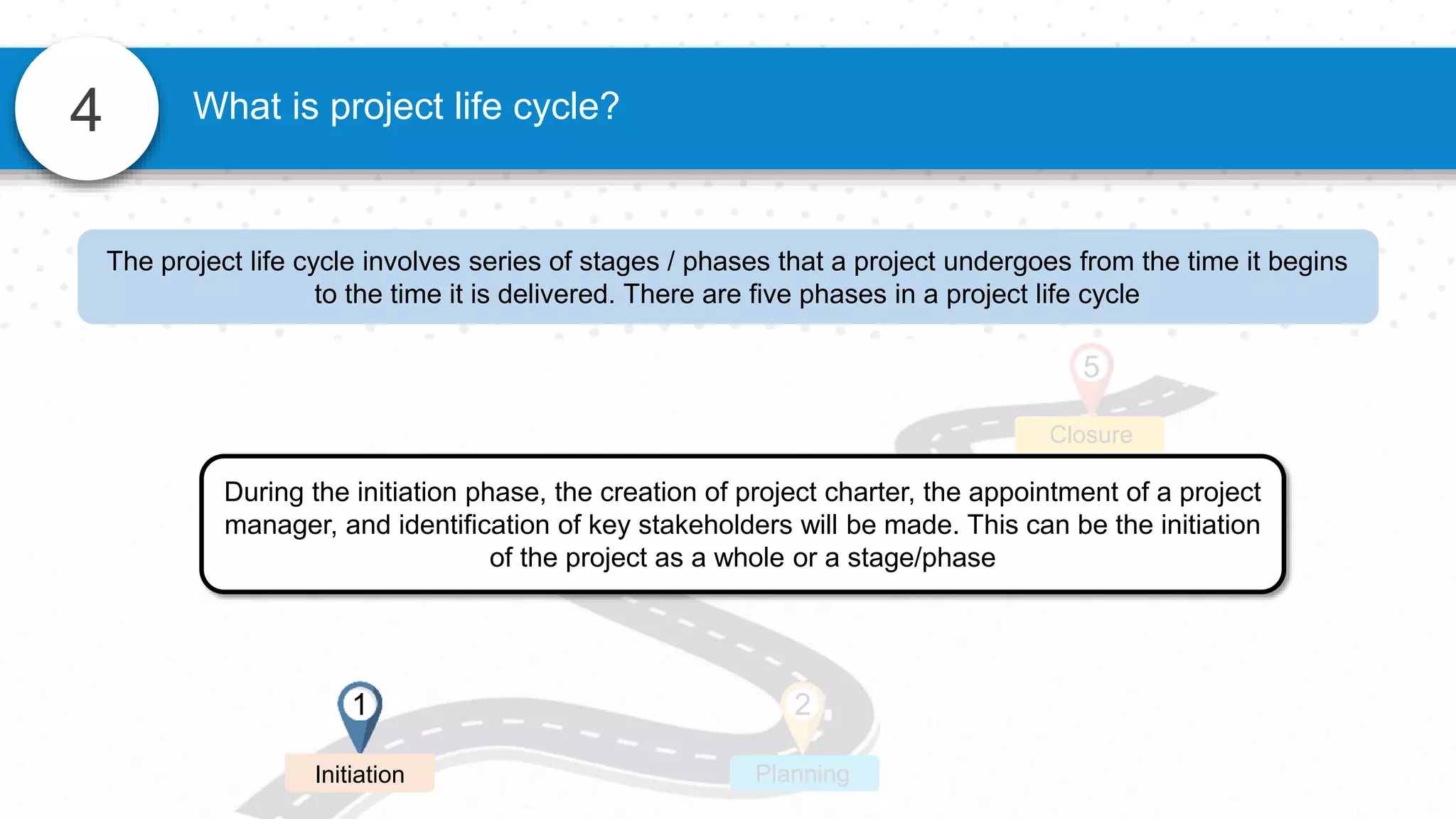 4

What is project life cycle?

The project life cycle involves series of stages / phases that a project undergoes from the time it begins to the time it is delivered. There are five phases in a project life cycle

5

Closure

During the initiation phase, the creation of project charter, the appointment of a project manager, and identification of key stakeholders will be made. This can be the initiation of the project as a whole or a stage/phase

1

Initiation

2

Planning